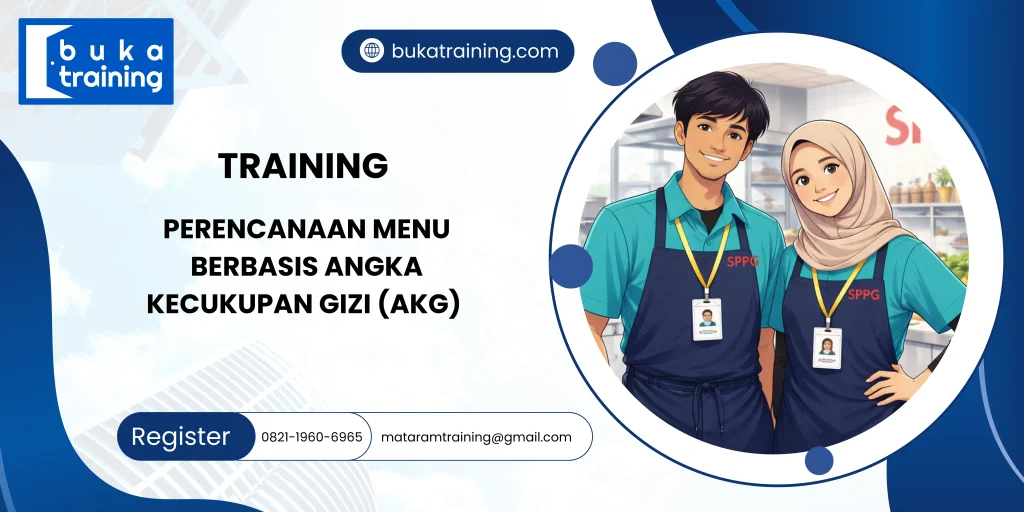 buka training

bukatraining.com

TRAINING

PERENCANAAN MENU BERBASIS ANGKA KECUKUPAN GIZI (AKG)

SPPG

SPPG

Register 0821-1960-6965 mataramtraining@gmail.com